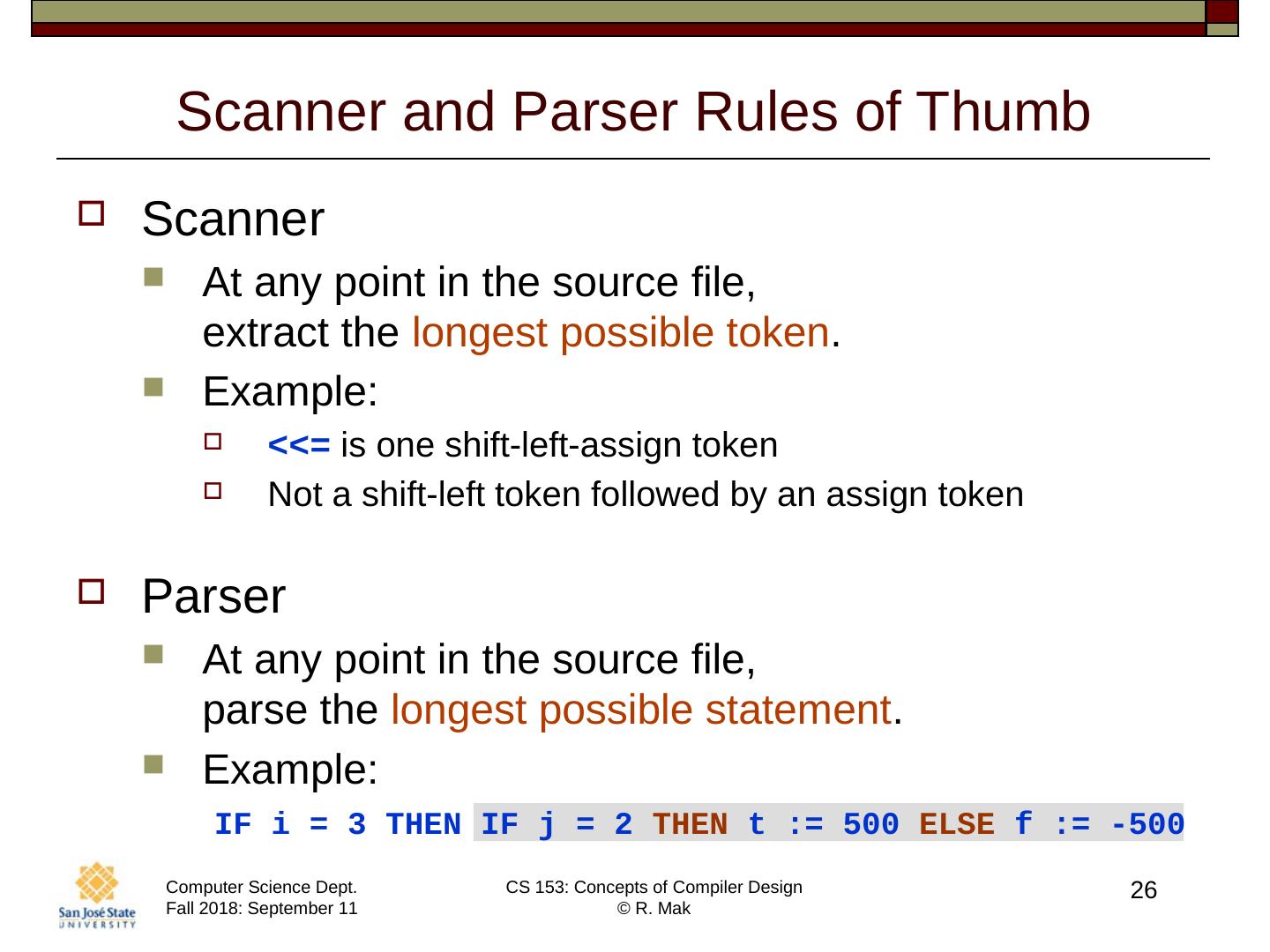 Scanner and Parser Rules of Thumb

Scanner

At any point in the source file, extract the longest possible token.

Example:

<<= is one shift-left-assign token

Not a shift-left token followed by an assign token

Parser

At any point in the source file, parse the longest possible statement.

Example:

IF i = 3 THEN IF j = 2 THEN t := 500 ELSE f := -500

San José State UNIVERSITY

Computer Science Dept.
Fall 2018: September 11

CS 153: Concepts of Compiler Design
© R. Mak

26